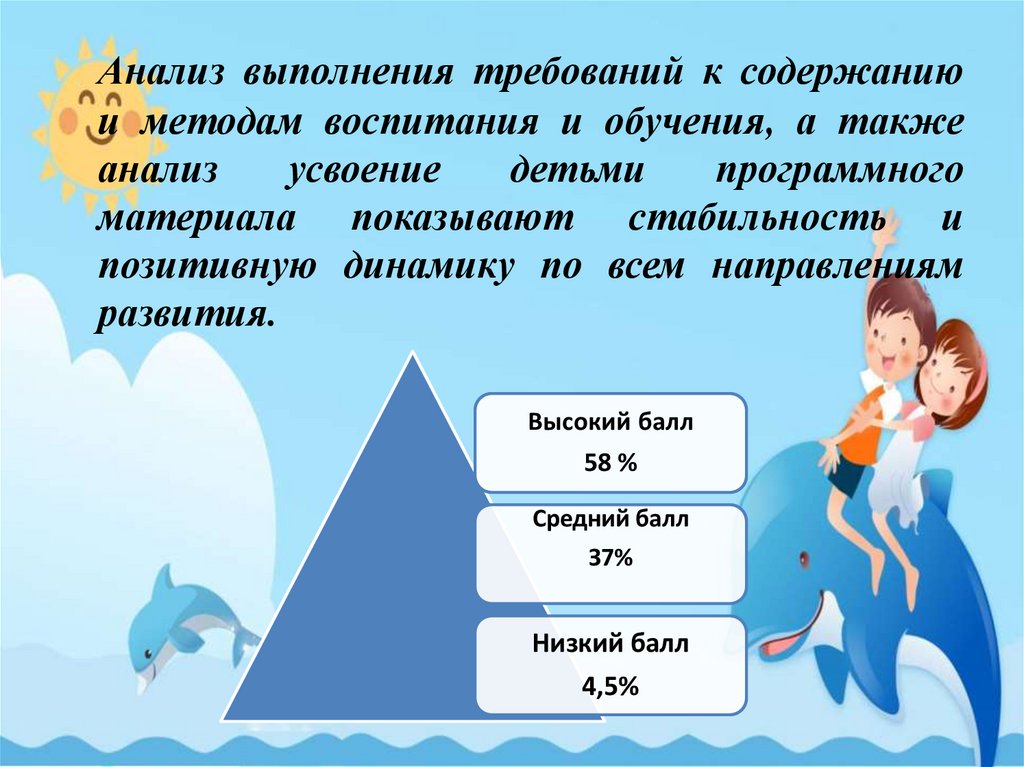 Анализ выполнения требований к содержанию и методам воспитания и обучения, а также анализ усвоение детьми программного материала показывают стабильность и позитивную динамику по всем направлениям развития.

Высокий балл
58 %

Средний балл
37%

Низкий балл
4,5%